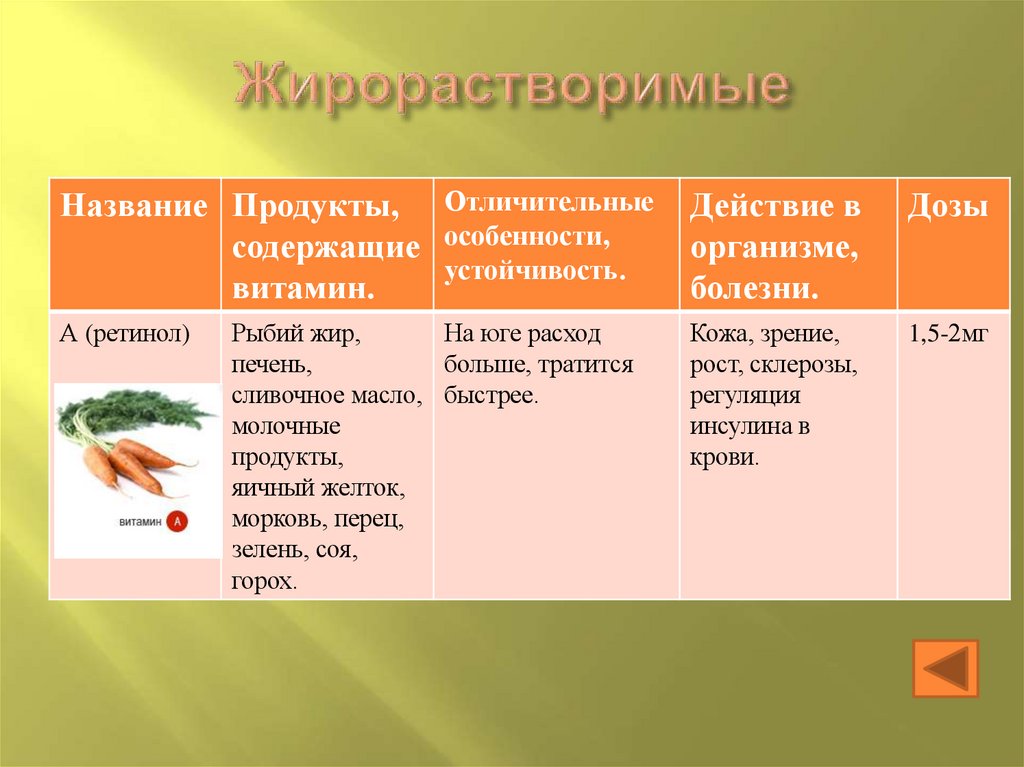 Жирорастворимые

| Название | Продукты, содержащие витамин. | Отличительные особенности, устойчивость. | Действие в организме, болезни. | Дозы |
|---|---|---|---|---|
| А (ретинол) витамин А | Рыбий жир, печень, сливочное масло, молочные продукты, яичный желток, морковь, перец, зелень, соя, горох. | На юге расход больше, тратится быстрее. | Кожа, зрение, рост, склерозы, регуляция инсулина в крови. | 1,5-2мг |